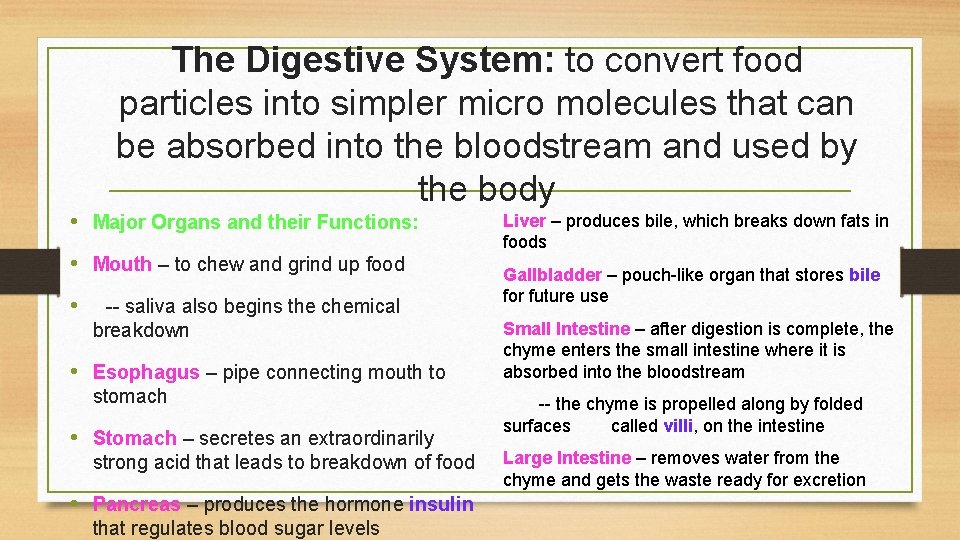 The Digestive System: to convert food particles into simpler micro molecules that can be absorbed into the bloodstream and used by the body

• Major Organs and their Functions:

• Mouth – to chew and grind up food

• -- saliva also begins the chemical breakdown

• Esophagus – pipe connecting mouth to stomach

• Stomach – secretes an extraordinarily strong acid that leads to breakdown of food

• Pancreas – produces the hormone insulin that regulates blood sugar levels

Liver – produces bile, which breaks down fats in foods

Gallbladder – pouch-like organ that stores bile for future use

Small Intestine – after digestion is complete, the chyme enters the small intestine where it is absorbed into the bloodstream

-- the chyme is propelled along by folded surfaces called villi, on the intestine

Large Intestine – removes water from the chyme and gets the waste ready for excretion